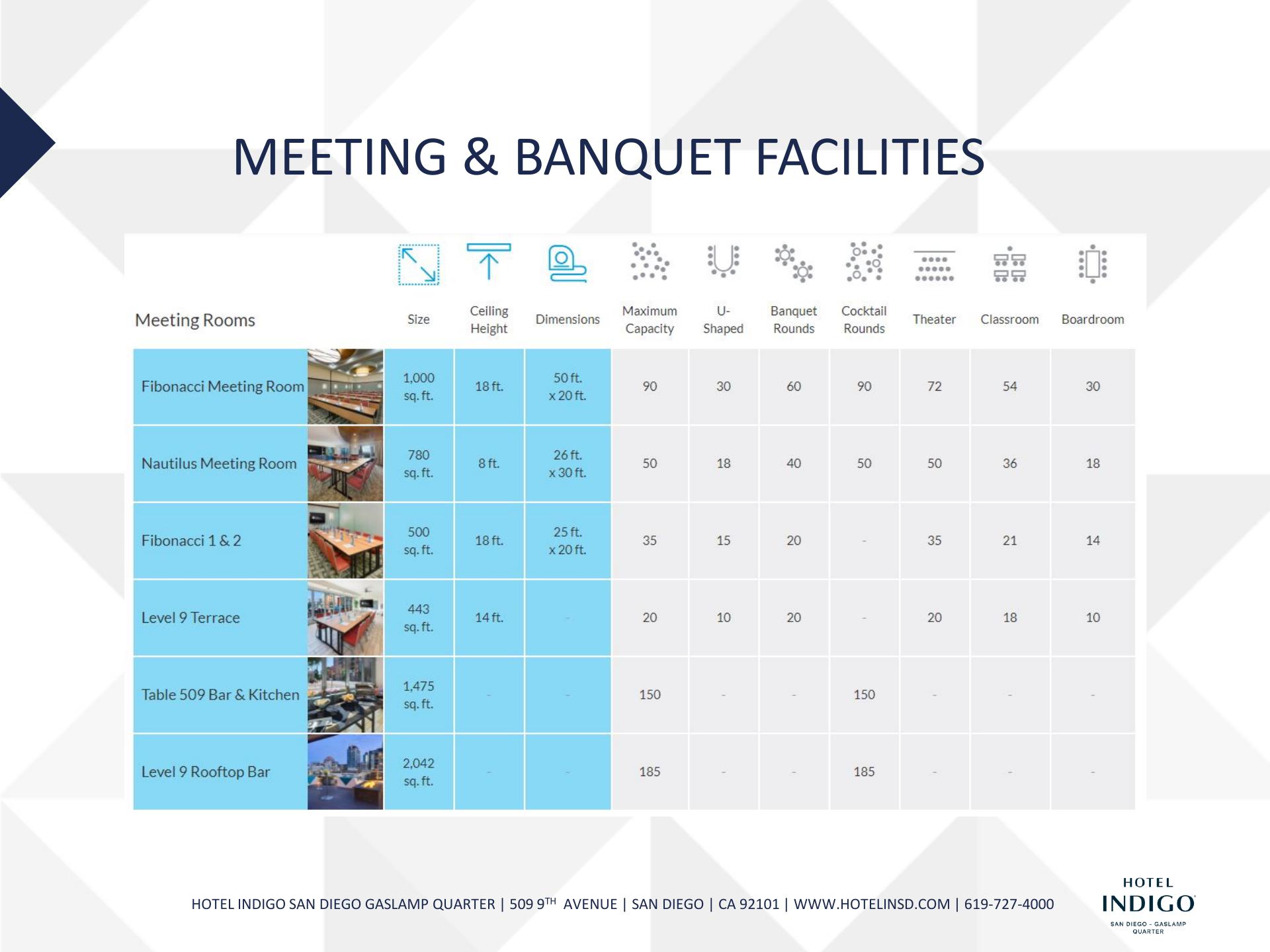 MEETING & BANQUET FACILITIES

| Meeting Rooms | Size | Ceiling Height | Dimensions | Maximum Capacity | U-Shaped | Banquet Rounds | Cocktail Rounds | Theater | Classroom | Boardroom |
|---|---|---|---|---|---|---|---|---|---|---|
| Fibonacci Meeting Room | 1,000 sq. ft. | 18 ft. | 50 ft. x 20 ft. | 90 | 30 | 60 | 90 | 72 | 54 | 30 |
| Nautilus Meeting Room | 780 sq. ft. | 8 ft. | 26 ft. x 30 ft. | 50 | 18 | 40 | 50 | 50 | 36 | 18 |
| Fibonacci 1 & 2 | 500 sq. ft. | 18 ft. | 25 ft. x 20 ft. | 35 | 15 | 20 | - | 35 | 21 | 14 |
| Level 9 Terrace | 443 sq. ft. | 14 ft. | - | 20 | 10 | 20 | - | 20 | 18 | 10 |
| Table 509 Bar & Kitchen | 1,475 sq. ft. | - | - | 150 | - | - | 150 | - | - | - |
| Level 9 Rooftop Bar | 2,042 sq. ft. | - | - | 185 | - | - | 185 | - | - | - |

HOTEL INDIGO SAN DIEGO GASLAMP QUARTER | 509 9$^{TH}$ AVENUE | SAN DIEGO | CA 92101 | WWW.HOTELINSD.COM | 619-727-4000

HOTEL INDIGO SAN DIEGO - GASLAMP QUARTER